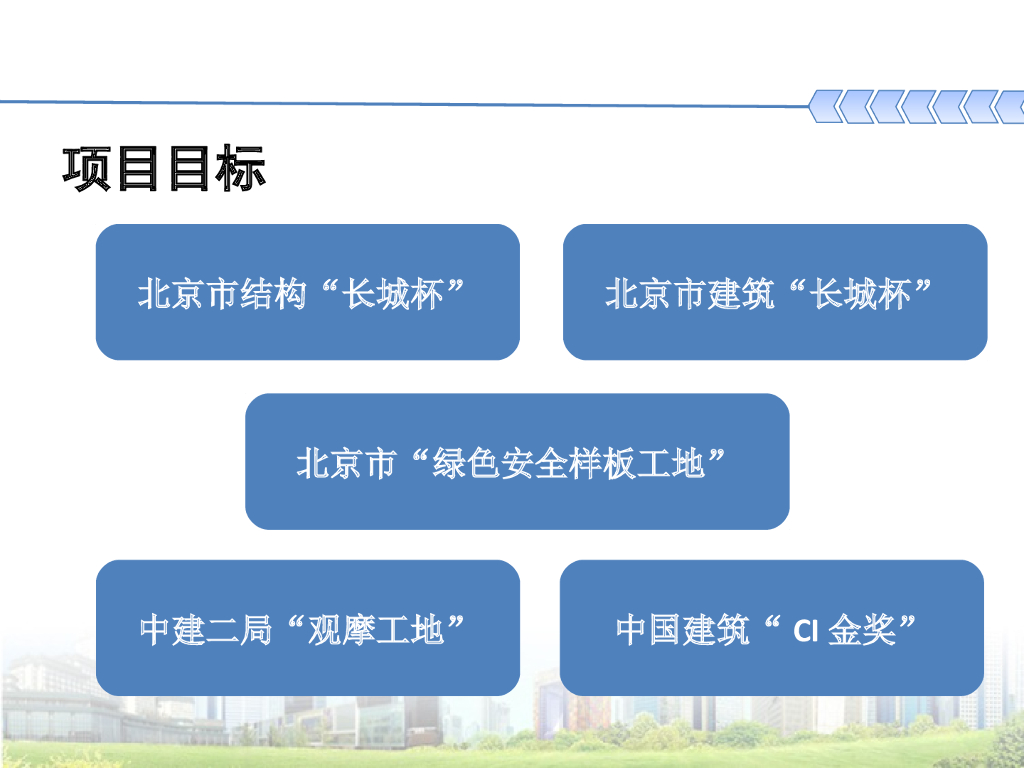 项目目标

北京市结构“长城杯”

北京市建筑“长城杯”

北京市“绿色安全样板工地”

中建二局“观摩工地”

中国建筑“ CI 金奖”